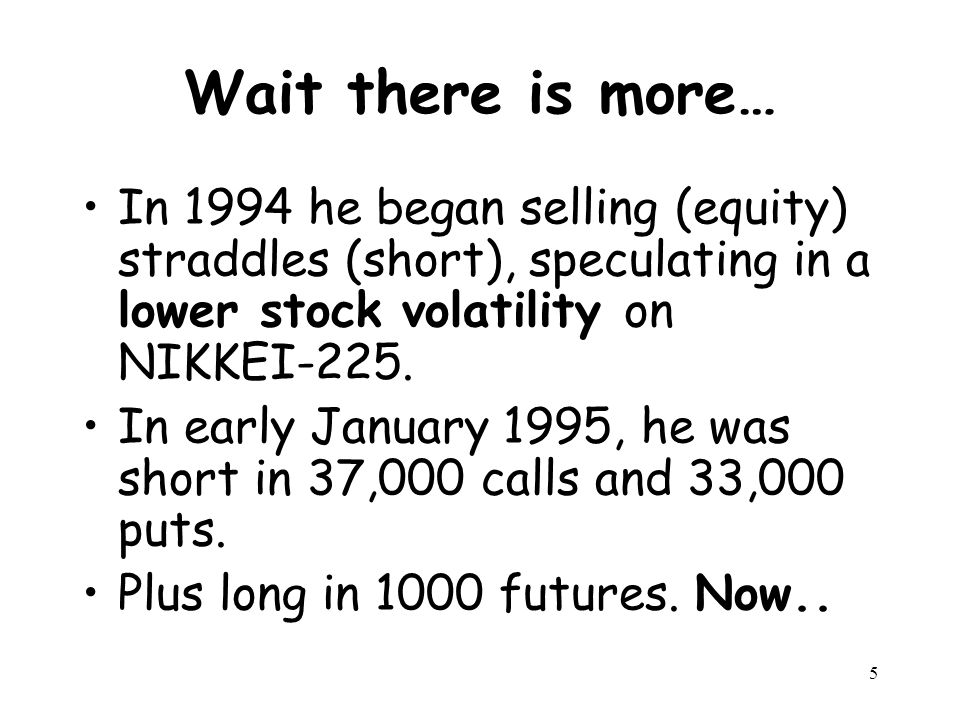 Wait there is more…

• In 1994 he began selling (equity) straddles (short), speculating in a lower stock volatility on NIKKEI-225.
• In early January 1995, he was short in 37,000 calls and 33,000 puts.
• Plus long in 1000 futures. Now..

5